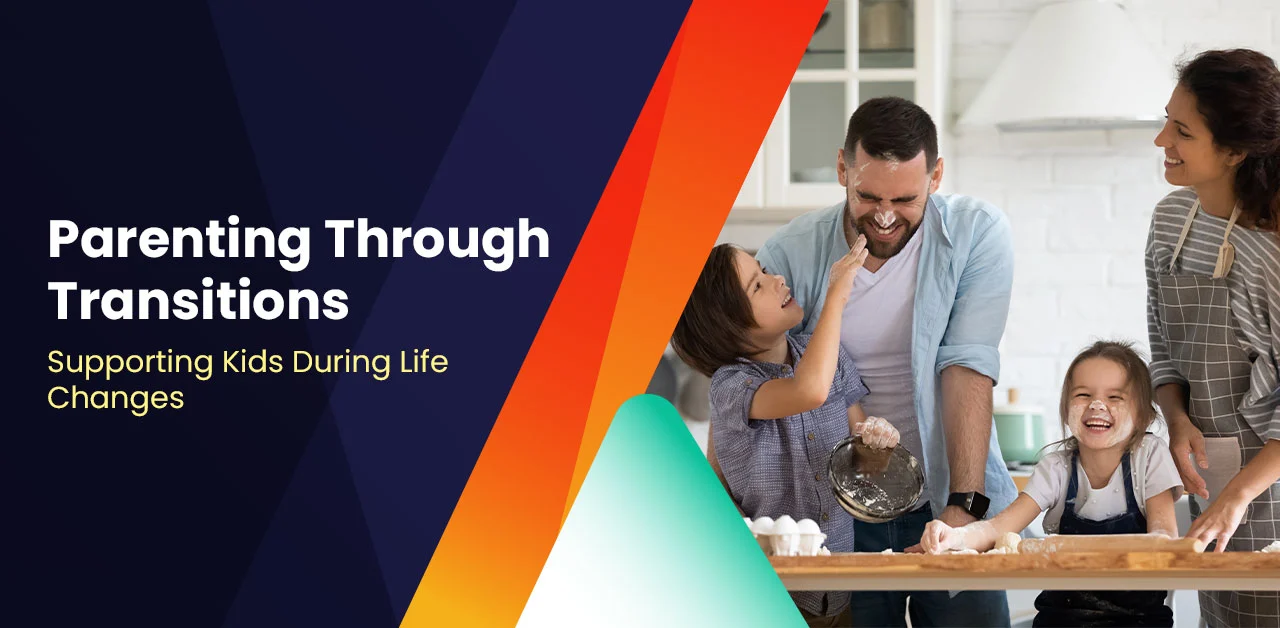 Parenting Through Transitions

Supporting Kids During Life Changes